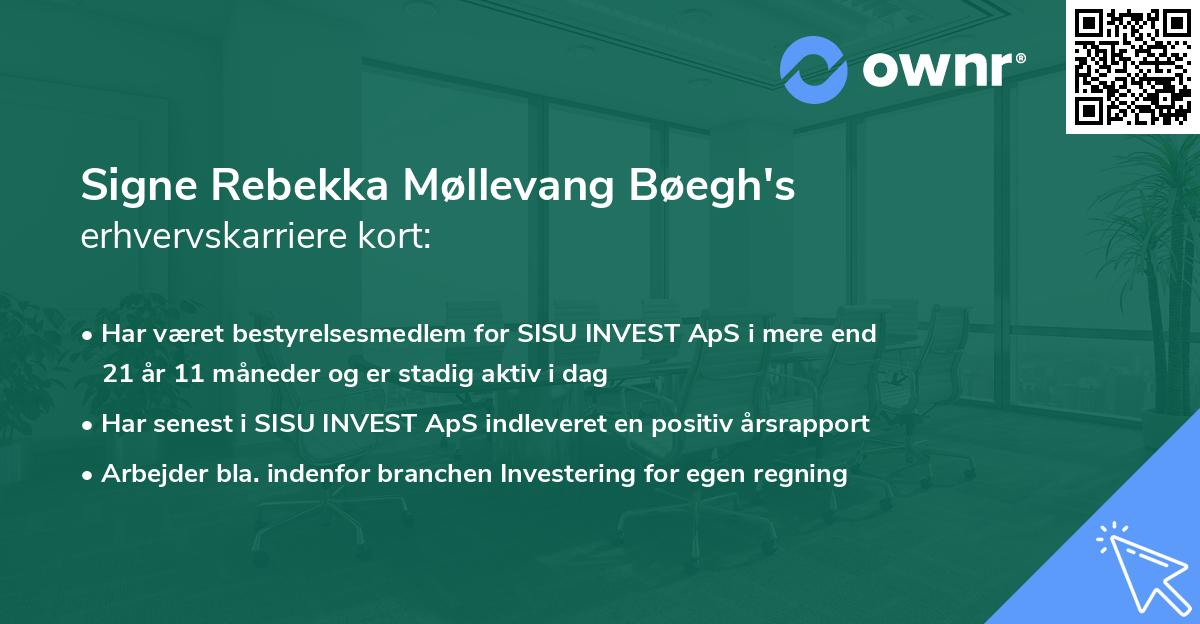 ownr®

Signe Rebekka Møllevang Bøegh's
erhvervskarriere kort:

• Har været bestyrelsesmedlem for SISU INVEST ApS i mere end 21 år 11 måneder og er stadig aktiv i dag
• Har senest i SISU INVEST ApS indleveret en positiv årsrapport
• Arbejder bla. indenfor branchen Investering for egen regning